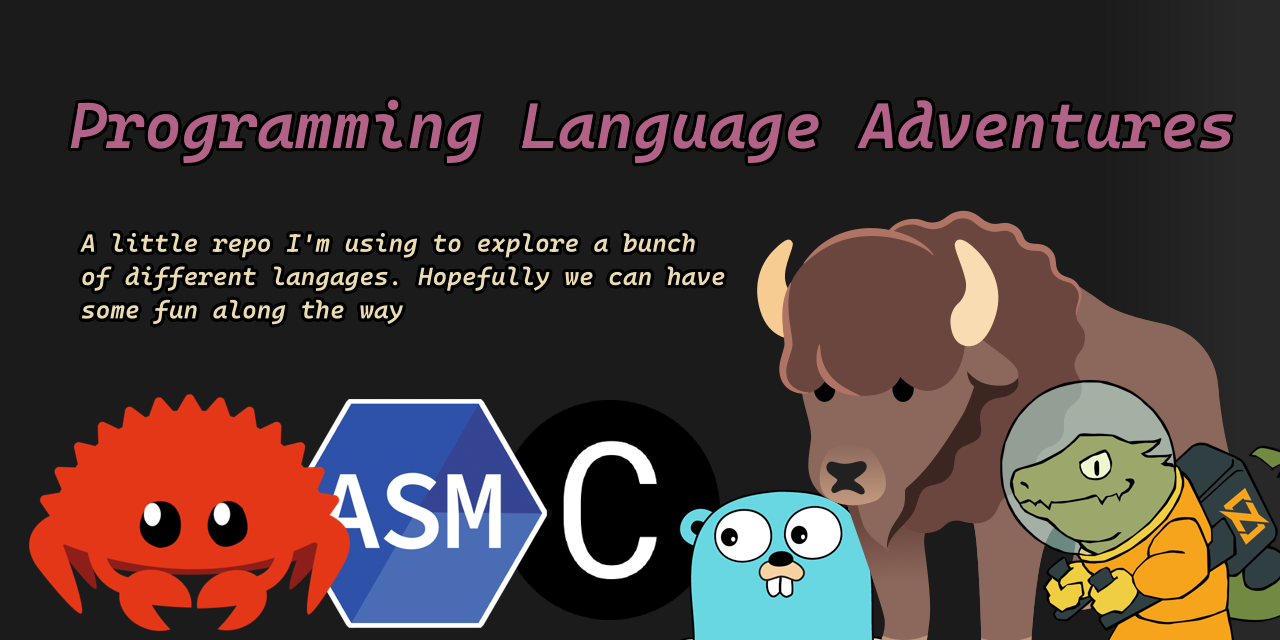 Programming Language Adventures

A little repo I'm using to explore a bunch of different langages. Hopefully we can have some fun along the way

ASM

C